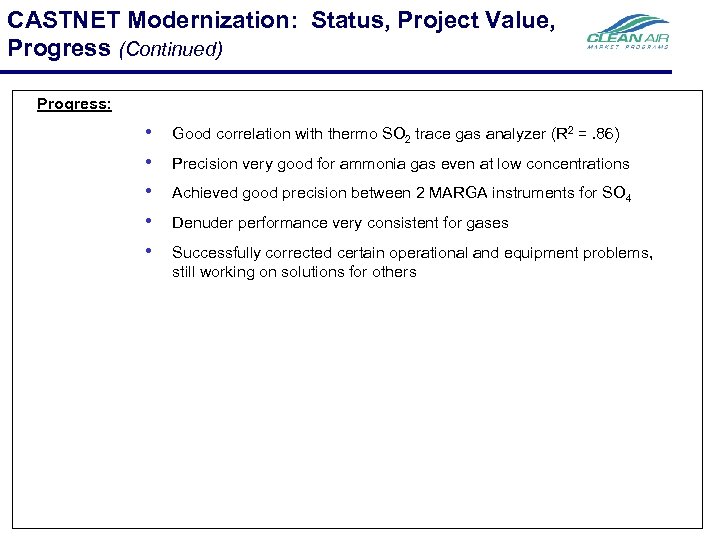 CASTNET Modernization: Status, Project Value, Progress (Continued)

CLEAN AIR
MARKET PROGRAMS

Progress:

• Good correlation with thermo $SO_2$ trace gas analyzer ($R^2$ = .86)
• Precision very good for ammonia gas even at low concentrations
• Achieved good precision between 2 MARGA instruments for $SO_4$
• Denuder performance very consistent for gases
• Successfully corrected certain operational and equipment problems, still working on solutions for others